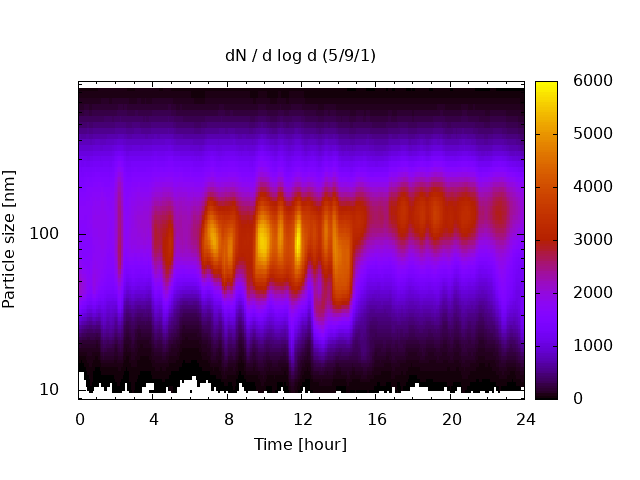 dN / d log d (5/9/1)

Particle size [nm]

100

10

0
4
8
12
16
20
24

Time [hour]

6000
5000
4000
3000
2000
1000
0